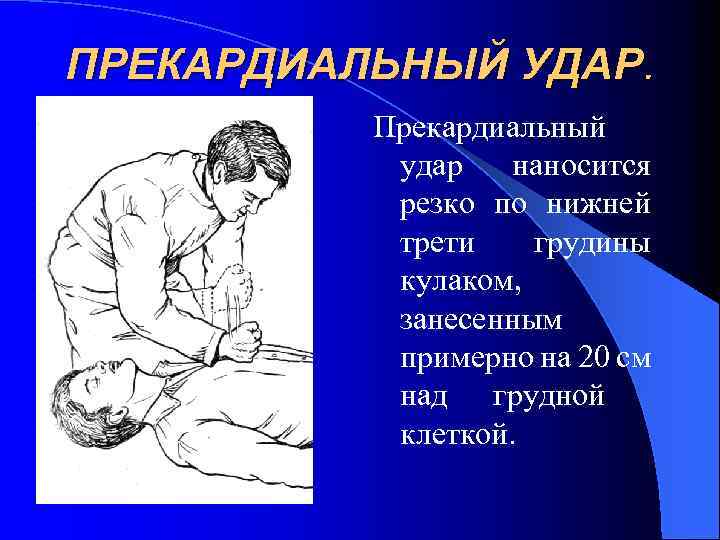 ПРЕКАРДИАЛЬНЫЙ УДАР.

Прекардиальный удар наносится резко по нижней трети грудины кулаком, занесенным примерно на 20 см над грудной клеткой.